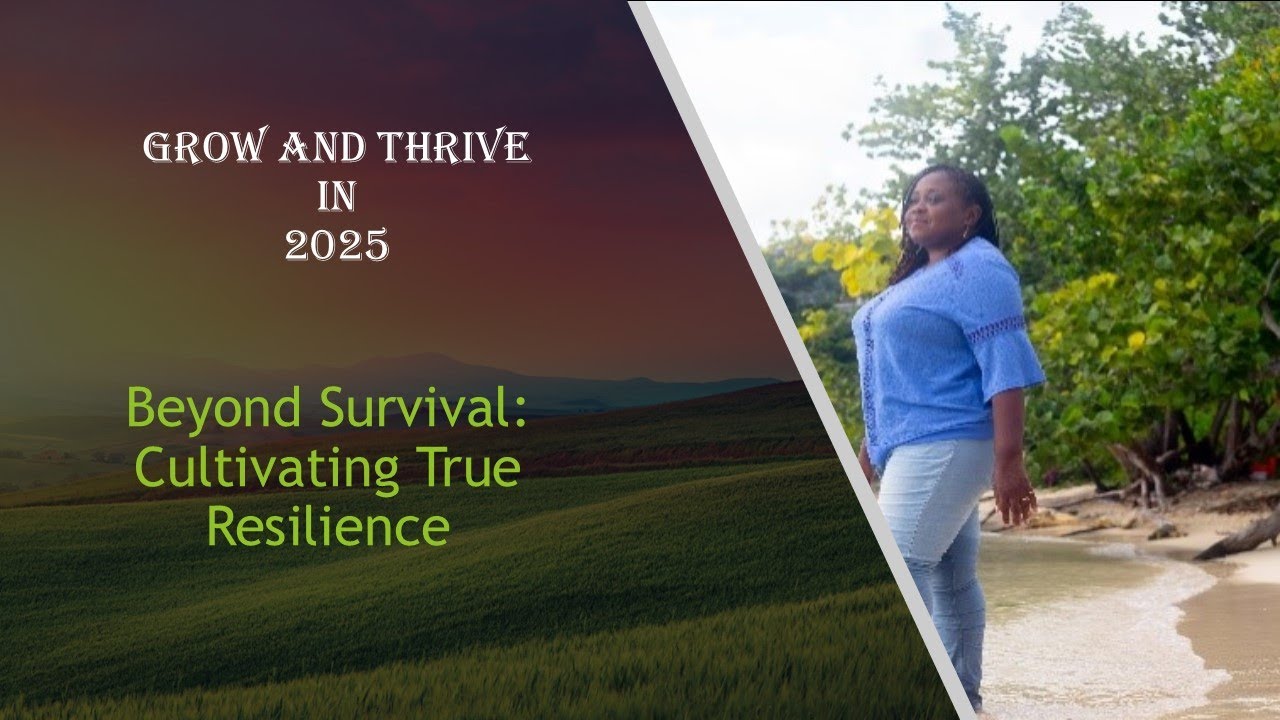 GROW AND THRIVE
IN
2025

Beyond Survival: Cultivating True Resilience